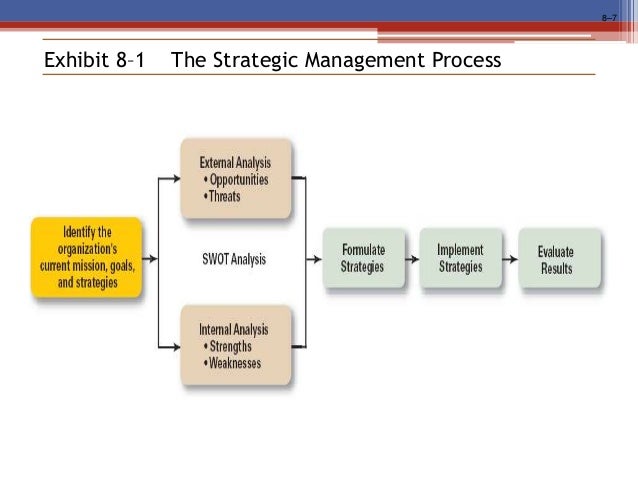 8–7

Exhibit 8–1 The Strategic Management Process

Identify the organization's current mission, goals, and strategies

External Analysis
• Opportunities
• Threats

SWOT Analysis

Internal Analysis
• Strengths
• Weaknesses

Formulate Strategies

Implement Strategies

Evaluate Results